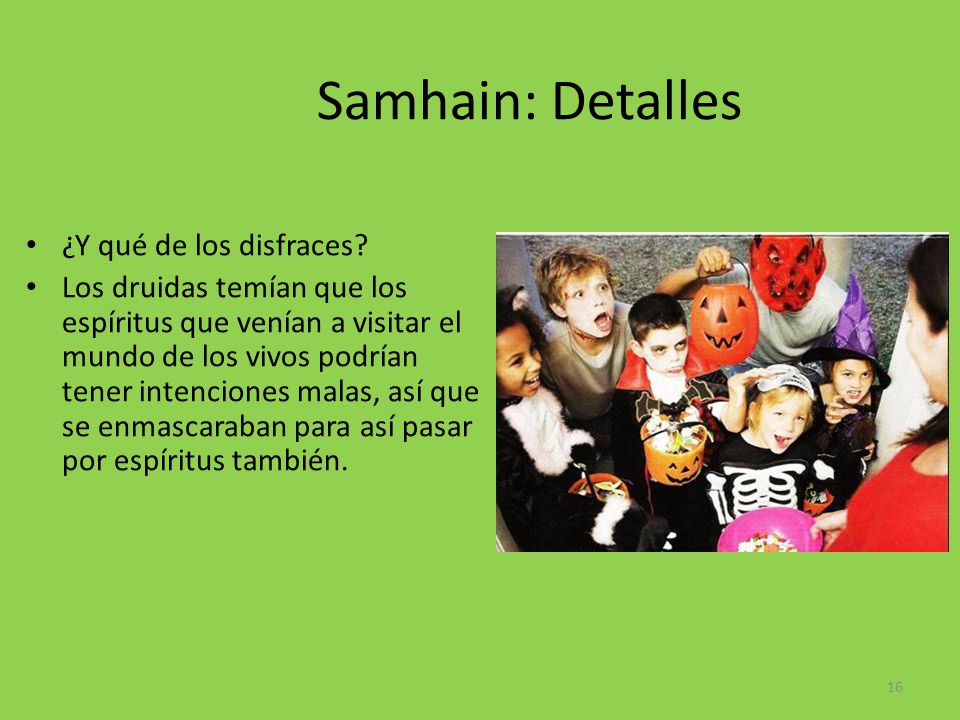 Samhain: Detalles

• ¿Y qué de los disfraces?
• Los druidas temían que los espíritus que venían a visitar el mundo de los vivos podrían tener intenciones malas, así que se enmascaraban para así pasar por espíritus también.

16